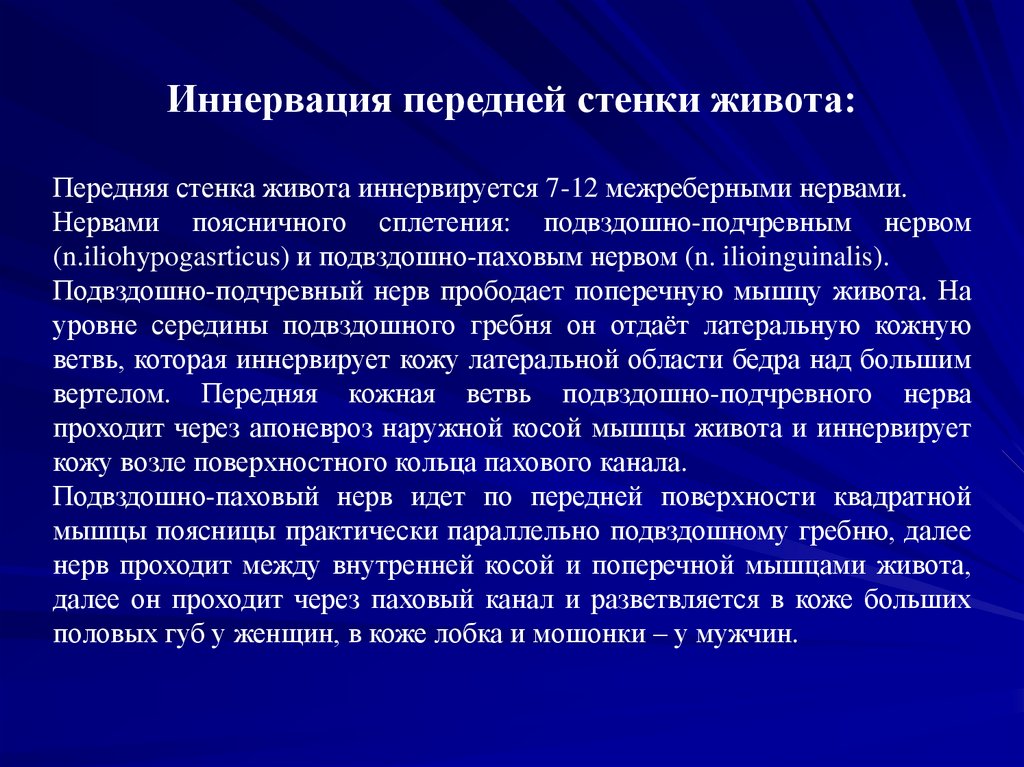 Иннервация передней стенки живота:

Передняя стенка живота иннервируется 7-12 межреберными нервами.
Нервами поясничного сплетения: подвздошно-подчревным нервом (n.iliohypogasrticus) и подвздошно-паховым нервом (n. ilioinguinalis).
Подвздошно-подчревный нерв прободает поперечную мышцу живота. На уровне середины подвздошного гребня он отдаёт латеральную кожную ветвь, которая иннервирует кожу латеральной области бедра над большим вертелом. Передняя кожная ветвь подвздошно-подчревного нерва проходит через апоневроз наружной косой мышцы живота и иннервирует кожу возле поверхностного кольца пахового канала.
Подвздошно-паховый нерв идет по передней поверхности квадратной мышцы поясницы практически параллельно подвздошному гребню, далее нерв проходит между внутренней косой и поперечной мышцами живота, далее он проходит через паховый канал и разветвляется в коже больших половых губ у женщин, в коже лобка и мошонки – у мужчин.